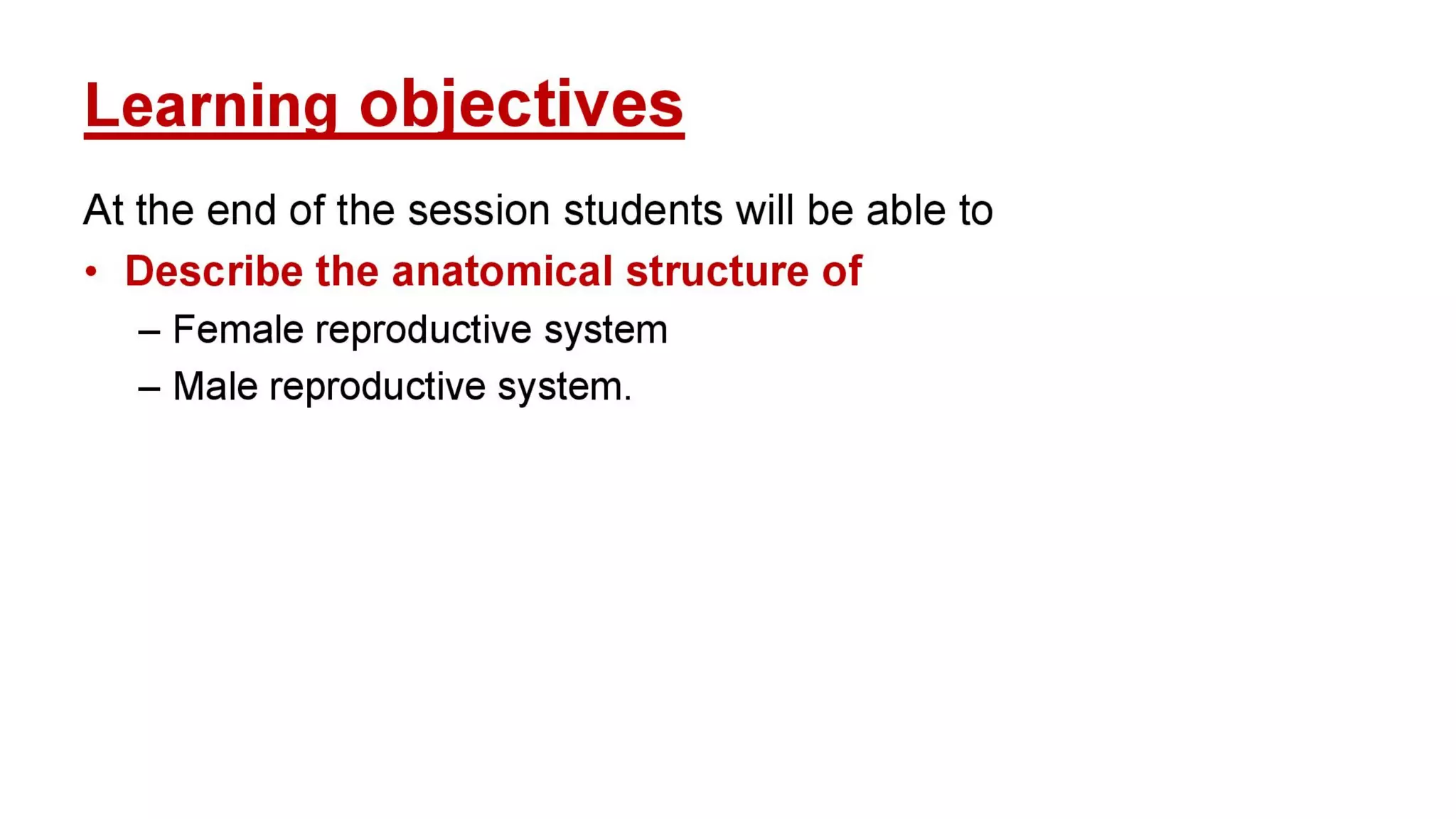 Learning objectives

At the end of the session students will be able to

• Describe the anatomical structure of
 – Female reproductive system
 – Male reproductive system.